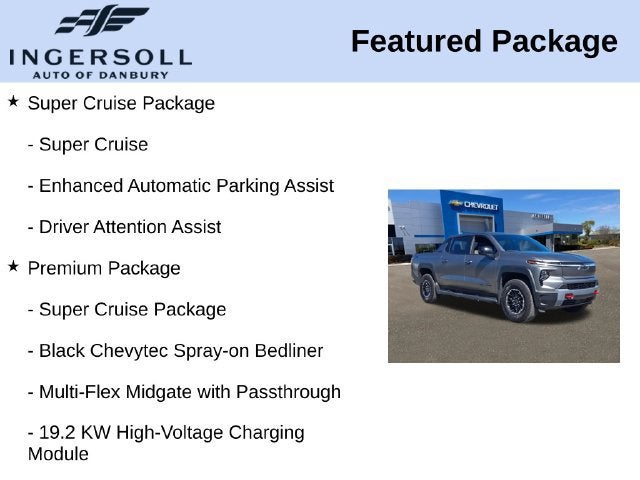 INGERSOLL
AUTO OF DANBURY

Featured Package

★ Super Cruise Package

- Super Cruise

- Enhanced Automatic Parking Assist

- Driver Attention Assist

★ Premium Package

- Super Cruise Package

- Black Chevytec Spray-on Bedliner

- Multi-Flex Midgate with Passthrough

- 19.2 KW High-Voltage Charging Module

CHEVROLET